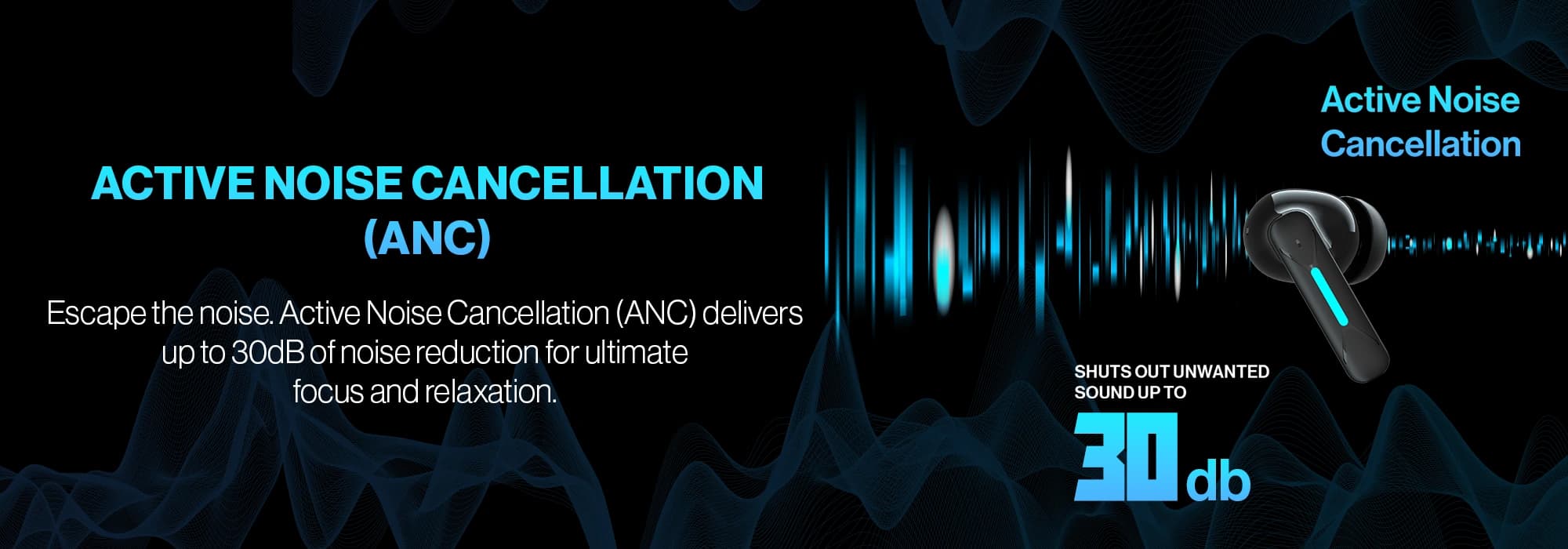 ACTIVE NOISE CANCELLATION (ANC)

Escape the noise. Active Noise Cancellation (ANC) delivers up to 30dB of noise reduction for ultimate focus and relaxation.

Active Noise Cancellation

SHUTS OUT UNWANTED SOUND UP TO

30 db